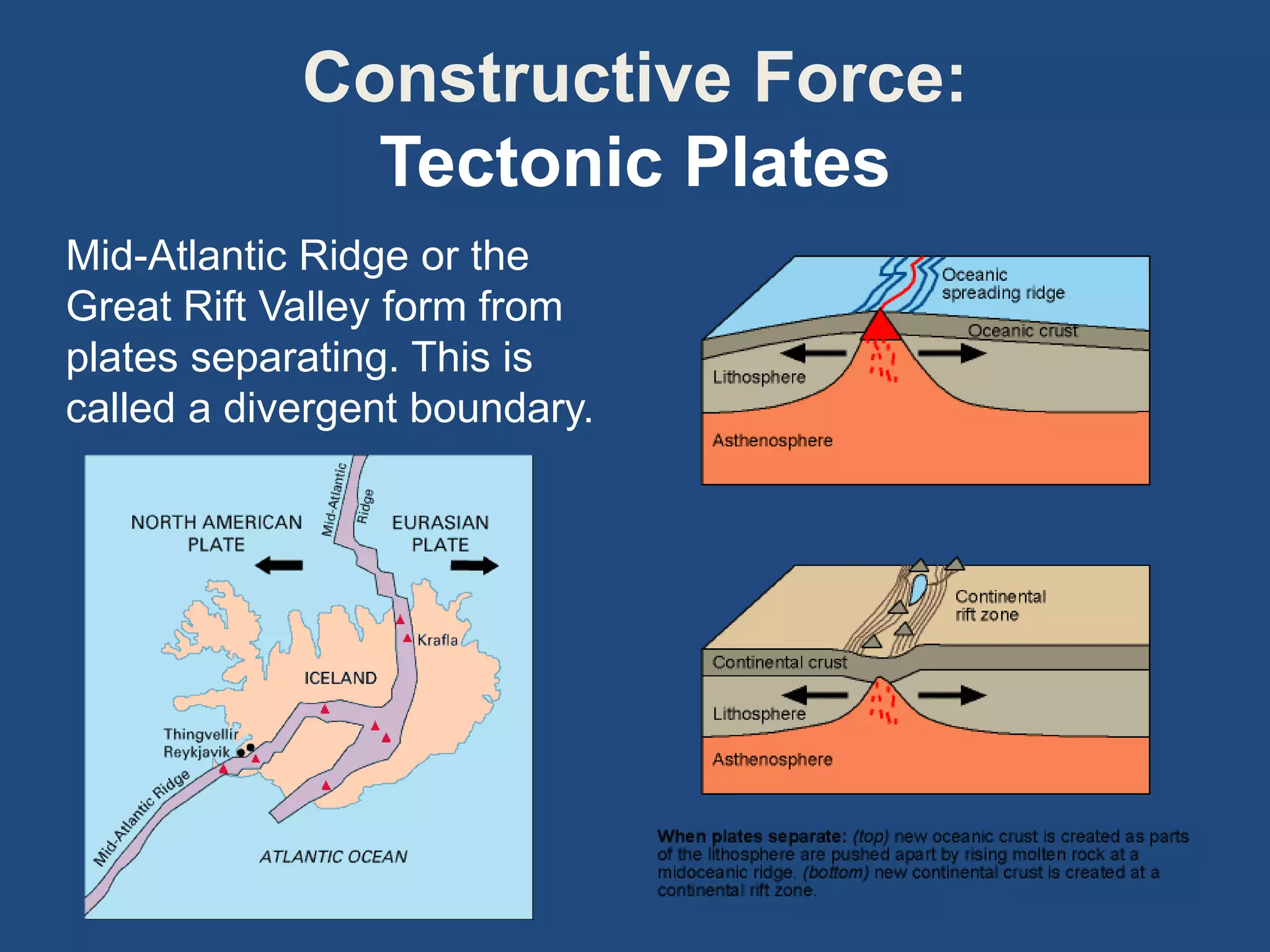 Constructive Force:
Tectonic Plates

Mid-Atlantic Ridge or the Great Rift Valley form from plates separating. This is called a divergent boundary.

Mid-Atlantic Ridge

NORTH AMERICAN PLATE

EURASIAN PLATE

Krafla

ICELAND

Thingvellir
Reykjavik

Mid-Atlantic Ridge

ATLANTIC OCEAN

Oceanic spreading ridge

Oceanic crust

Lithosphere

Asthenosphere

Continental rift zone

Continental crust

Lithosphere

Asthenosphere

When plates separate: (top) new oceanic crust is created as parts of the lithosphere are pushed apart by rising molten rock at a midoceanic ridge. (bottom) new continental crust is created at a continental rift zone.